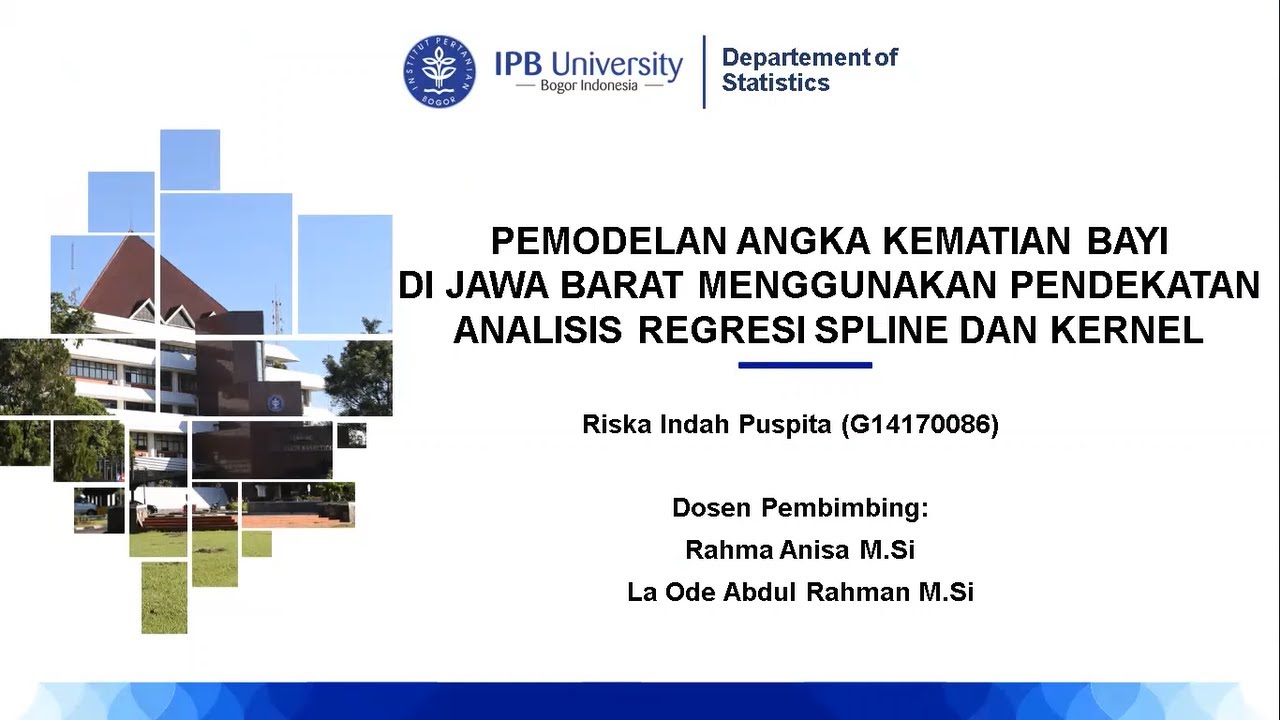 INSTITUT PERTANIAN BOGOR

IPB University
— Bogor Indonesia —

Departement of Statistics

PEMODELAN ANGKA KEMATIAN BAYI DI JAWA BARAT MENGGUNAKAN PENDEKATAN ANALISIS REGRESI SPLINE DAN KERNEL

Riska Indah Puspita (G14170086)

Dosen Pembimbing:
Rahma Anisa M.Si
La Ode Abdul Rahman M.Si